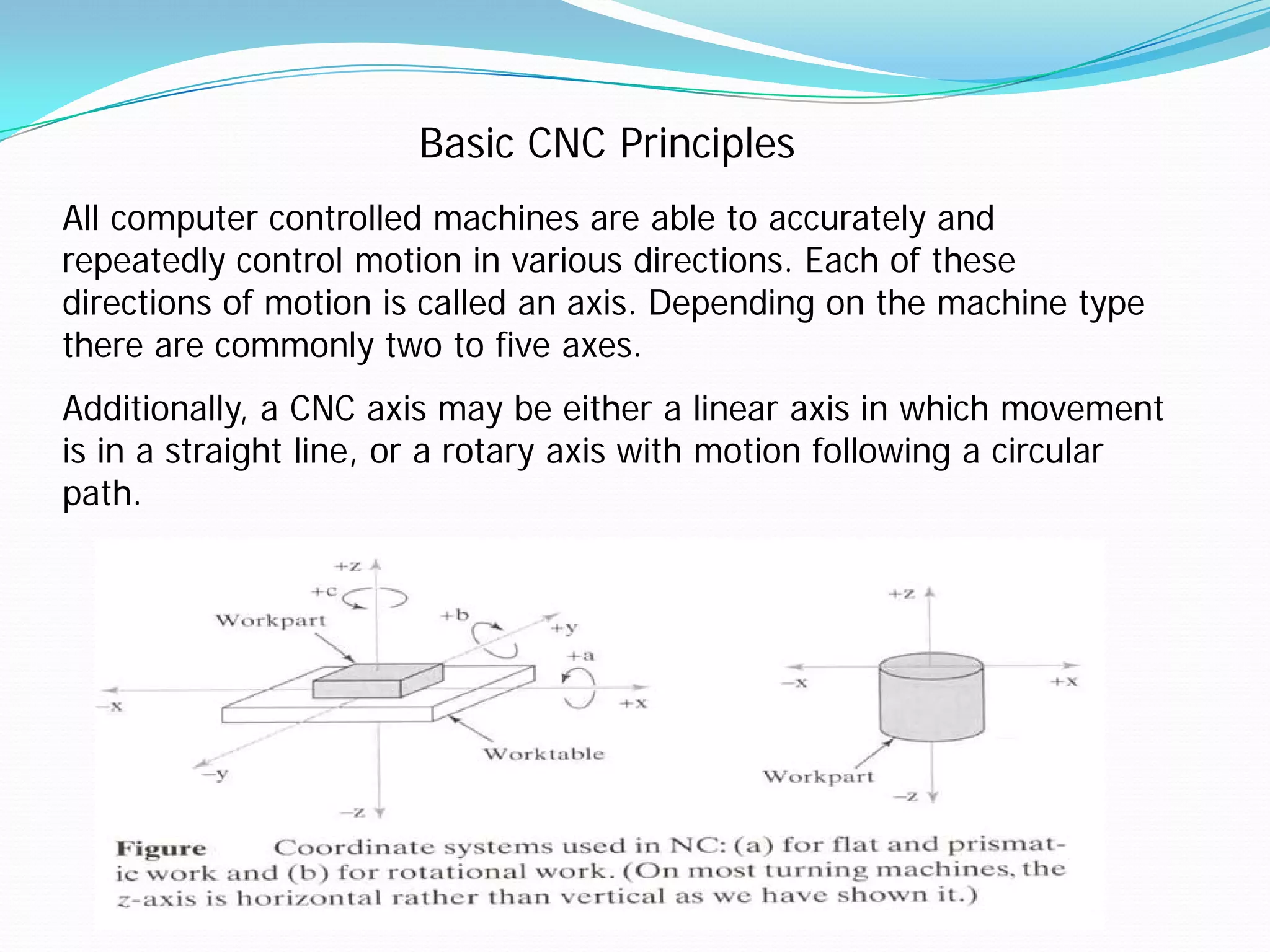 Basic CNC Principles

All computer controlled machines are able to accurately and repeatedly control motion in various directions. Each of these directions of motion is called an axis. Depending on the machine type there are commonly two to five axes.

Additionally, a CNC axis may be either a linear axis in which movement is in a straight line, or a rotary axis with motion following a circular path.

+z
+c
Workpart
+b
+y
+a
−x
+x
Worktable
−y
−z

+z
−x
+x
Workpart
−z

Figure Coordinate systems used in NC: (a) for flat and prismatic work and (b) for rotational work. (On most turning machines, the z-axis is horizontal rather than vertical as we have shown it.)